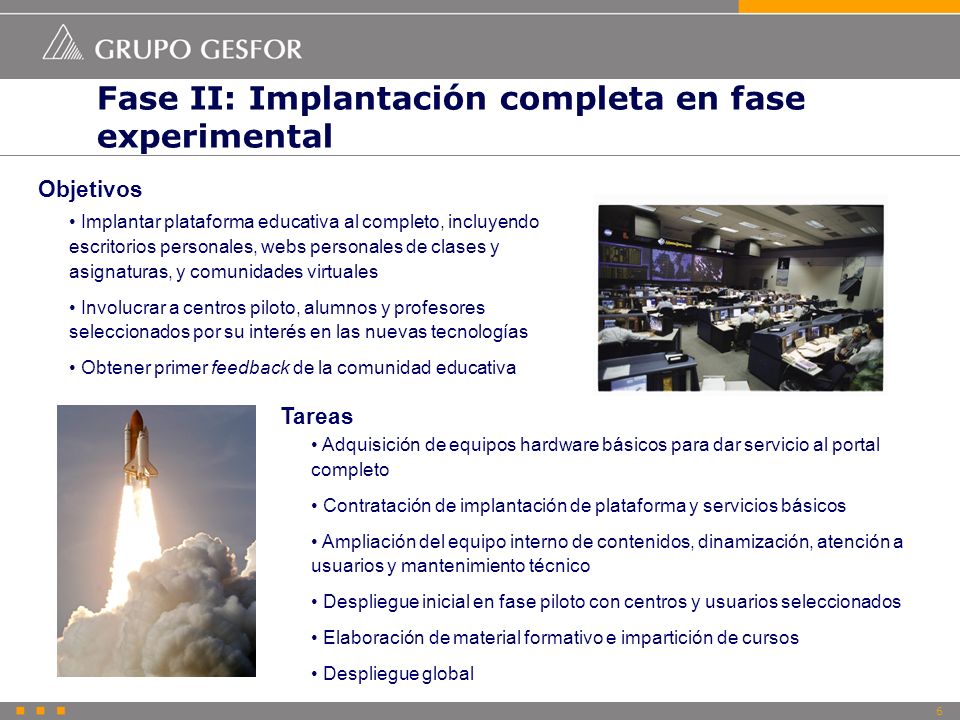 GRUPO GESFOR

Fase II: Implantación completa en fase experimental

Objetivos

• Implantar plataforma educativa al completo, incluyendo escritorios personales, webs personales de clases y asignaturas, y comunidades virtuales

• Involucrar a centros piloto, alumnos y profesores seleccionados por su interés en las nuevas tecnologías

• Obtener primer feedback de la comunidad educativa

Tareas

• Adquisición de equipos hardware básicos para dar servicio al portal completo

• Contratación de implantación de plataforma y servicios básicos

• Ampliación del equipo interno de contenidos, dinamización, atención a usuarios y mantenimiento técnico

• Despliegue inicial en fase piloto con centros y usuarios seleccionados

• Elaboración de material formativo e impartición de cursos

• Despliegue global

6